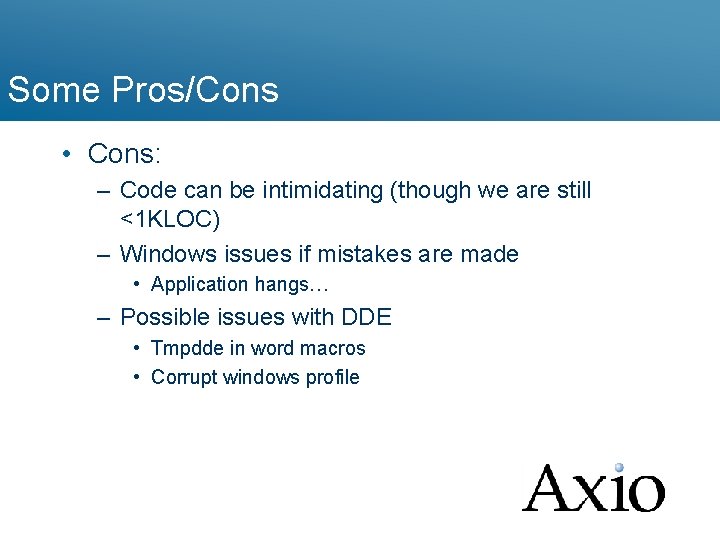 Some Pros/Cons

• Cons:
– Code can be intimidating (though we are still <1KLOC)
– Windows issues if mistakes are made
• Application hangs…
– Possible issues with DDE
• Tmpdde in word macros
• Corrupt windows profile

Axio